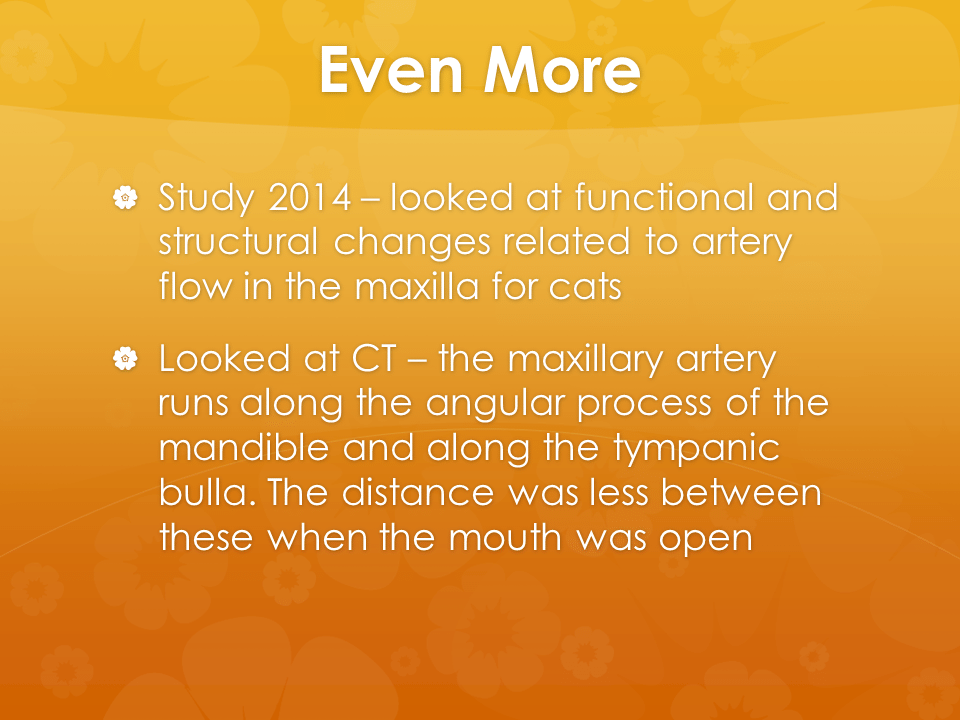 Even More

Study 2014 – looked at functional and structural changes related to artery flow in the maxilla for cats

Looked at CT – the maxillary artery runs along the angular process of the mandible and along the tympanic bulla. The distance was less between these when the mouth was open